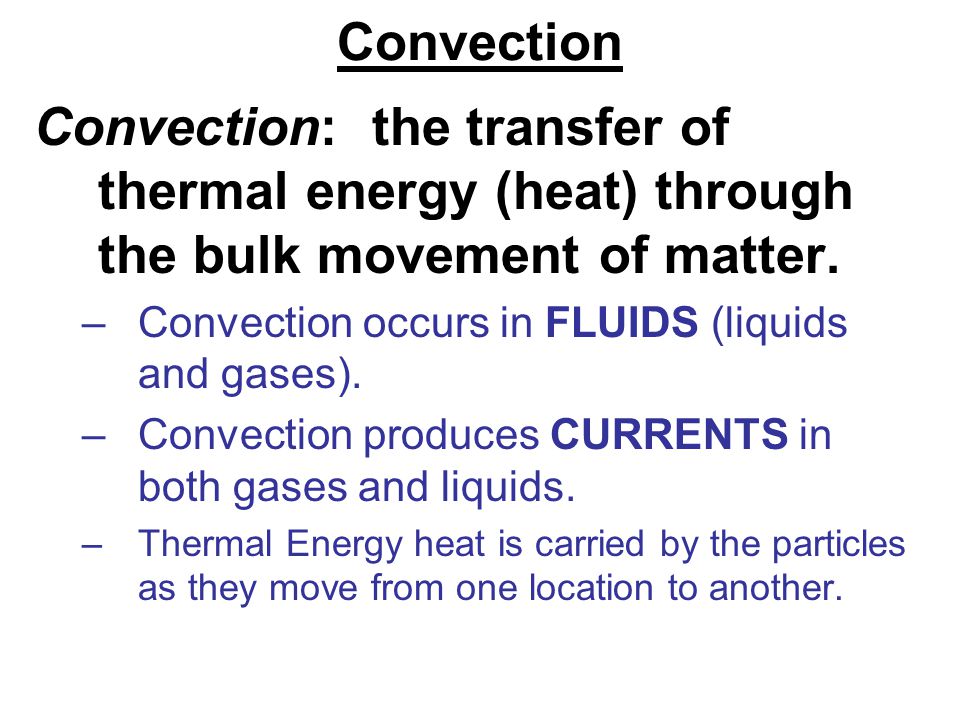 Convection

Convection: the transfer of thermal energy (heat) through the bulk movement of matter.

– Convection occurs in FLUIDS (liquids and gases).

– Convection produces CURRENTS in both gases and liquids.

– Thermal Energy heat is carried by the particles as they move from one location to another.